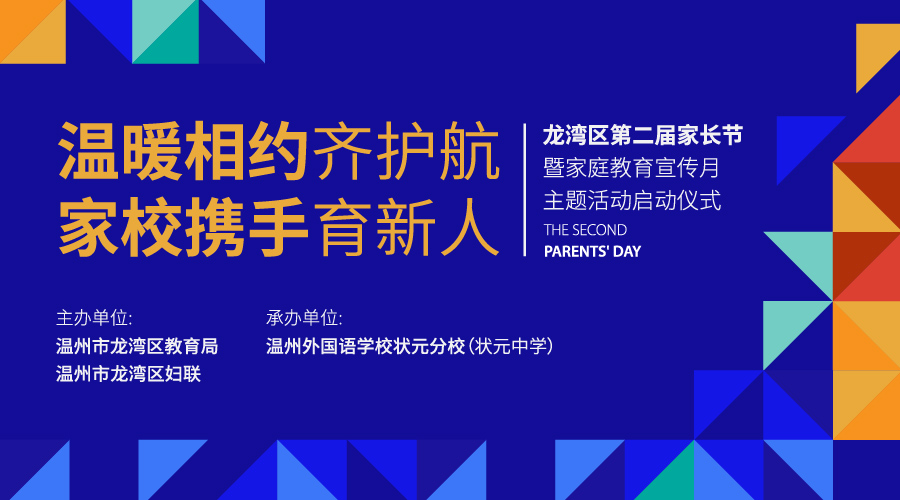 温暖相约齐护航
家校携手育新人

龙湾区第二届家长节
暨家庭教育宣传月
主题活动启动仪式
THE SECOND
PARENTS' DAY

主办单位:
温州市龙湾区教育局
温州市龙湾区妇联

承办单位:
温州外国语学校状元分校(状元中学)